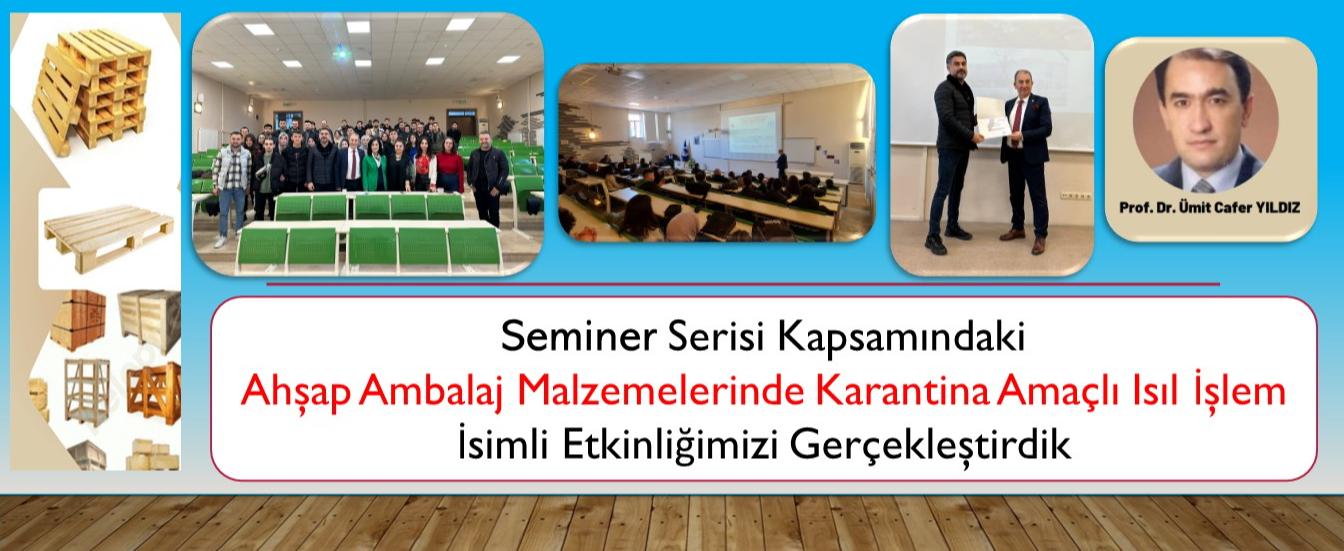 Prof. Dr. Ümit Cafer YILDIZ

Seminer Serisi Kapsamındaki
Ahşap Ambalaj Malzemelerinde Karantina Amaçlı Isıl İşlem
İsimli Etkinliğimizi Gerçekleştirdik